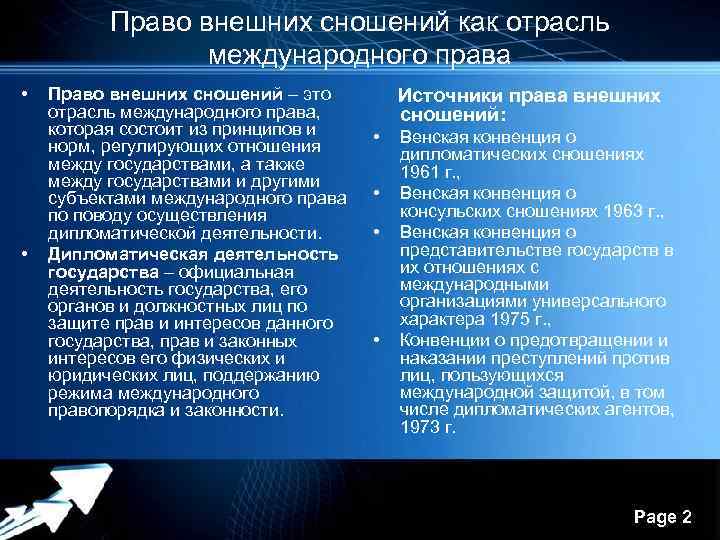 Право внешних сношений как отрасль международного права

• **Право внешних сношений** – это отрасль международного права, которая состоит из принципов и норм, регулирующих отношения между государствами, а также между государствами и другими субъектами международного права по поводу осуществления дипломатической деятельности.

• **Дипломатическая деятельность государства** – официальная деятельность государства, его органов и должностных лиц по защите прав и интересов данного государства, прав и законных интересов его физических и юридических лиц, поддержанию режима международного правопорядка и законности.

**Источники права внешних сношений:**

• Венская конвенция о дипломатических сношениях 1961 г.,

• Венская конвенция о консульских сношениях 1963 г.,

• Венская конвенция о представительстве государств в их отношениях с международными организациями универсального характера 1975 г.,

• Конвенции о предотвращении и наказании преступлений против лиц, пользующихся международной защитой, в том числе дипломатических агентов, 1973 г.

Page 2